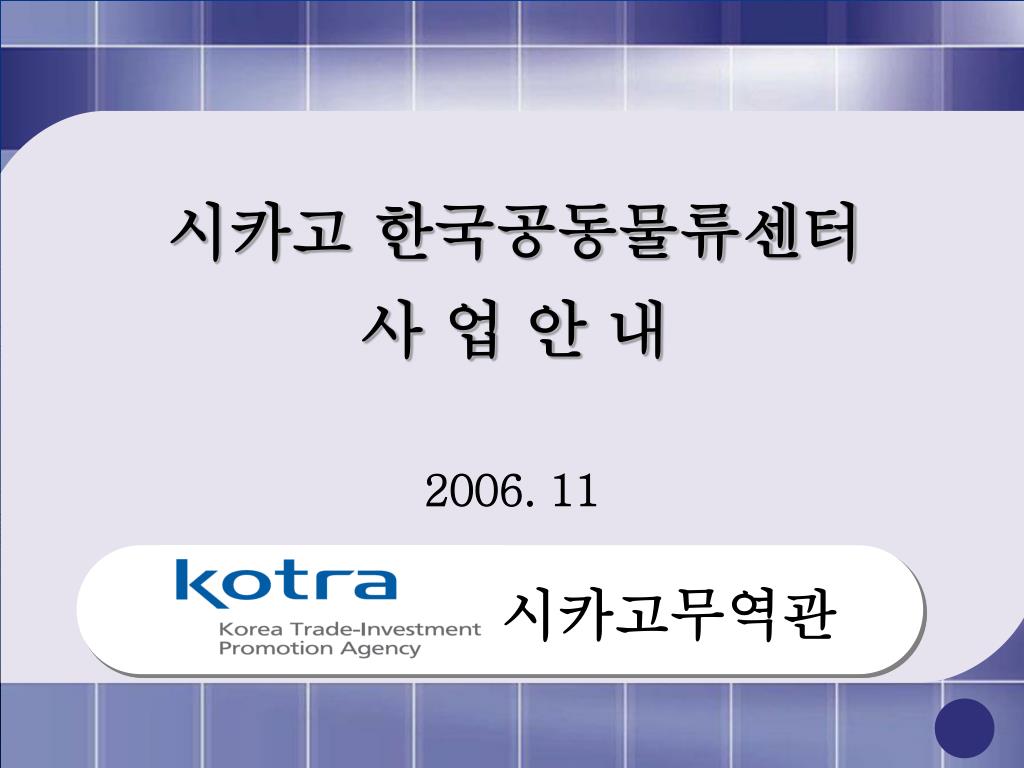 시카고 한국공동물류센터
사 업 안 내

2006. 11

kotra
Korea Trade-Investment Promotion Agency

시카고무역관